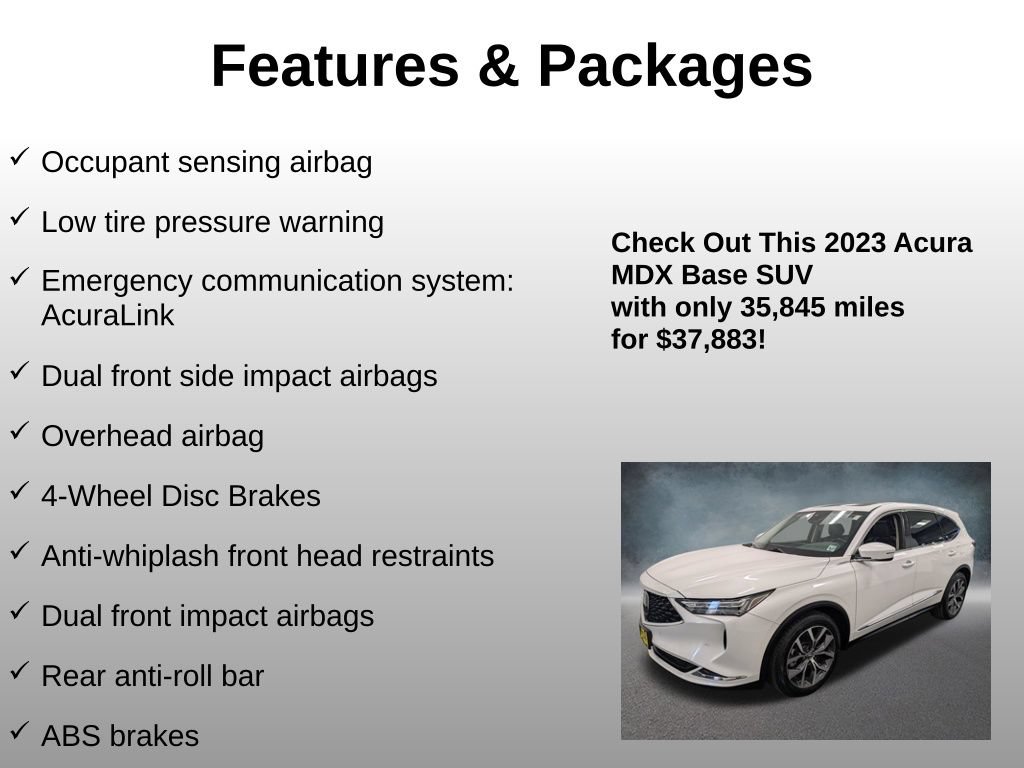 Features & Packages

✓ Occupant sensing airbag

✓ Low tire pressure warning

✓ Emergency communication system: AcuraLink

✓ Dual front side impact airbags

✓ Overhead airbag

✓ 4-Wheel Disc Brakes

✓ Anti-whiplash front head restraints

✓ Dual front impact airbags

✓ Rear anti-roll bar

✓ ABS brakes

Check Out This 2023 Acura MDX Base SUV with only 35,845 miles for $37,883!